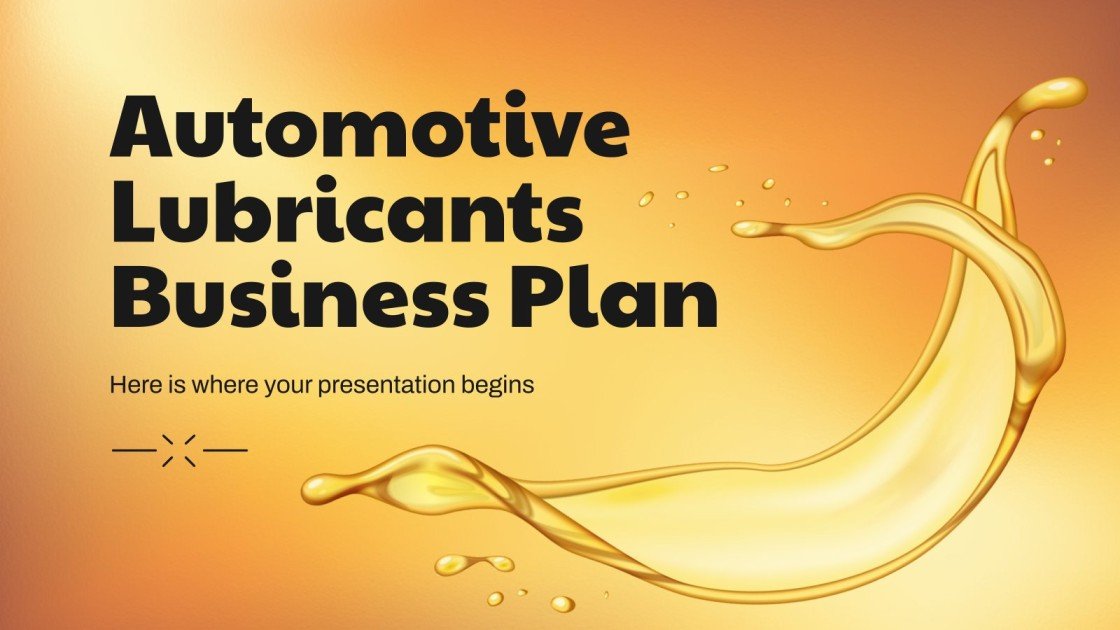 Automotive Lubricants Business Plan

Here is where your presentation begins